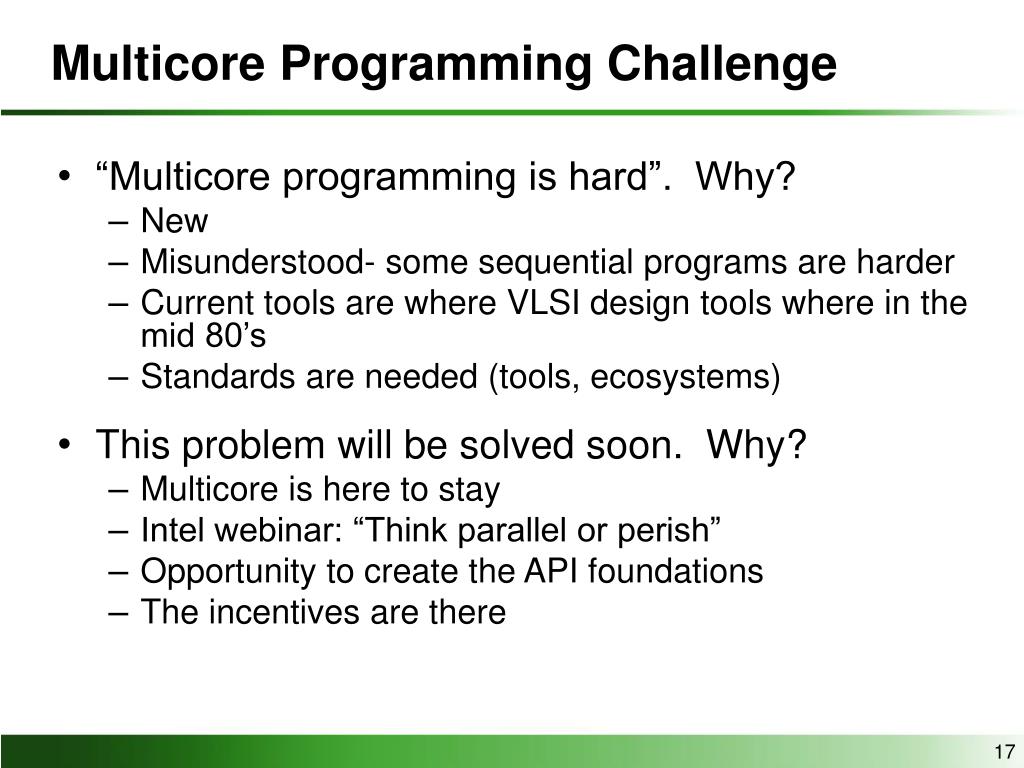 Multicore Programming Challenge

• “Multicore programming is hard”. Why?
– New
– Misunderstood- some sequential programs are harder
– Current tools are where VLSI design tools where in the mid 80’s
– Standards are needed (tools, ecosystems)

• This problem will be solved soon. Why?
– Multicore is here to stay
– Intel webinar: “Think parallel or perish”
– Opportunity to create the API foundations
– The incentives are there

17